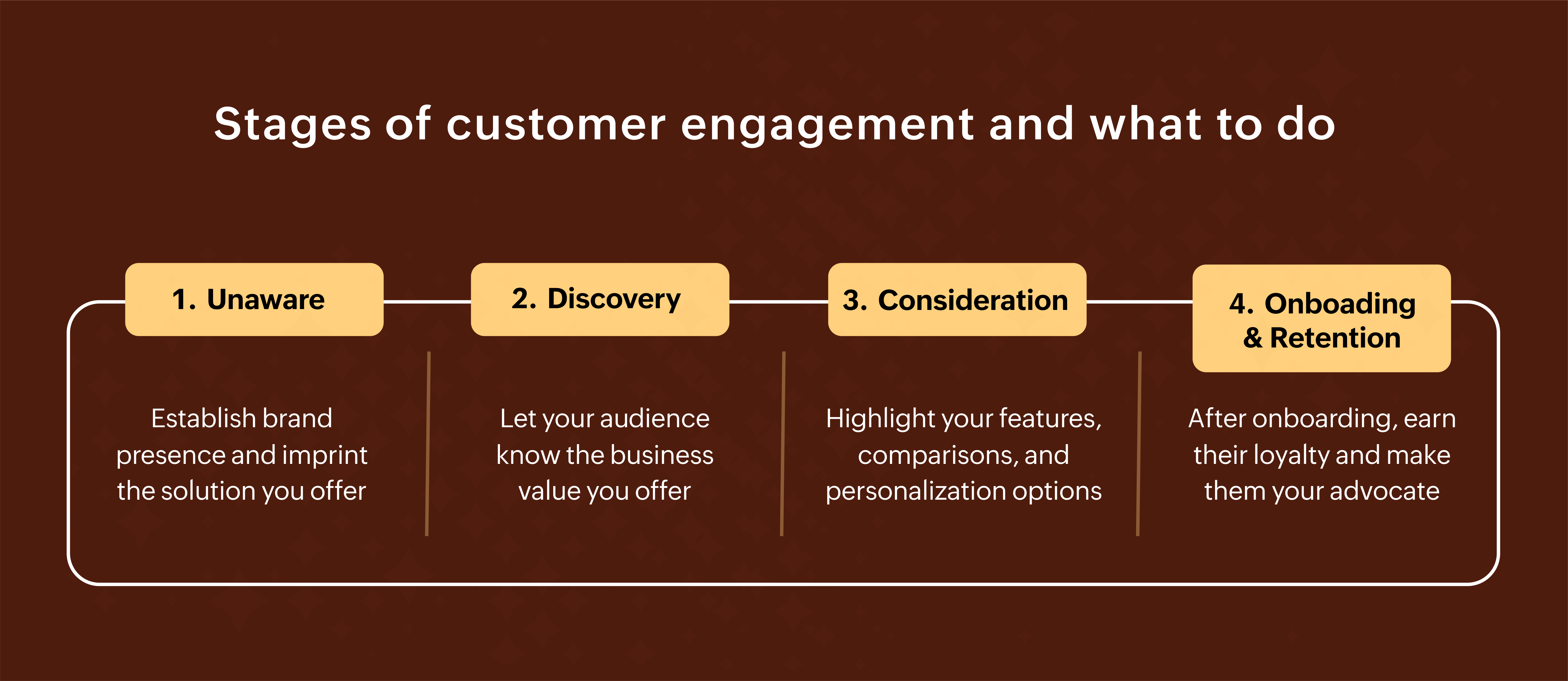 Stages of customer engagement and what to do

1. Unaware

Establish brand presence and imprint the solution you offer

2. Discovery

Let your audience know the business value you offer

3. Consideration

Highlight your features, comparisons, and personalization options

4. Onboading & Retention

After onboarding, earn their loyalty and make them your advocate